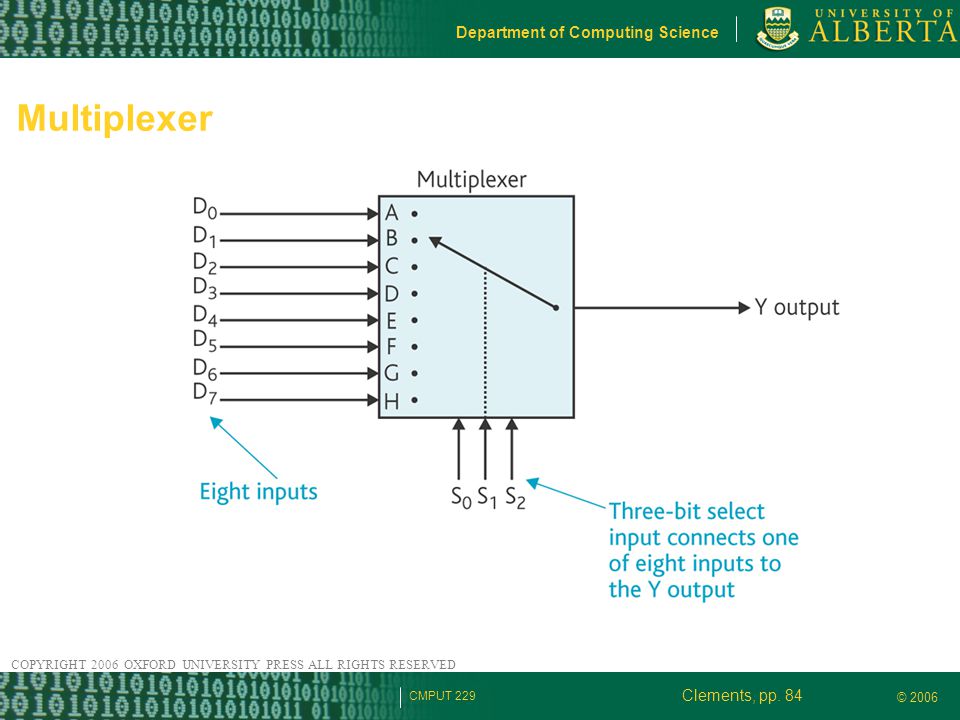 Department of Computing Science

UNIVERSITY OF ALBERTA

Multiplexer

Multiplexer

$D_0$
$D_1$
$D_2$
$D_3$
$D_4$
$D_5$
$D_6$
$D_7$

A
B
C
D
E
F
G
H

Y output

Eight inputs

$S_0$ $S_1$ $S_2$

Three-bit select input connects one of eight inputs to the Y output

COPYRIGHT 2006 OXFORD UNIVERSITY PRESS ALL RIGHTS RESERVED

CMPUT 229

Clements, pp. 84

© 2006